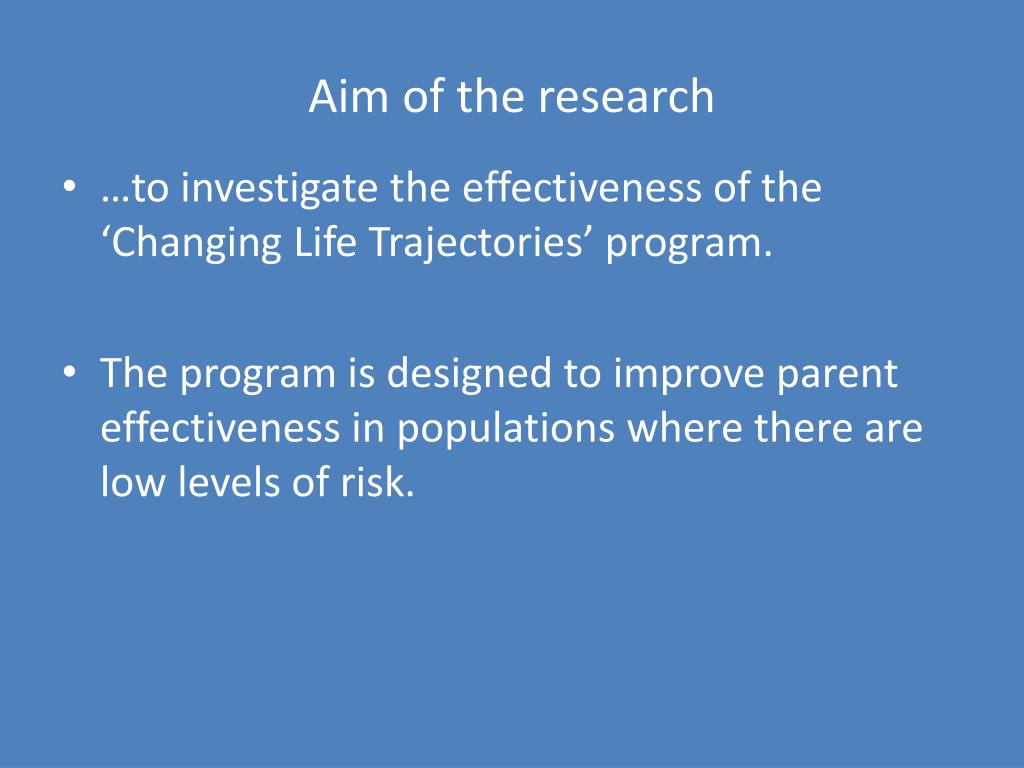 Aim of the research

• …to investigate the effectiveness of the ‘Changing Life Trajectories’ program.

• The program is designed to improve parent effectiveness in populations where there are low levels of risk.